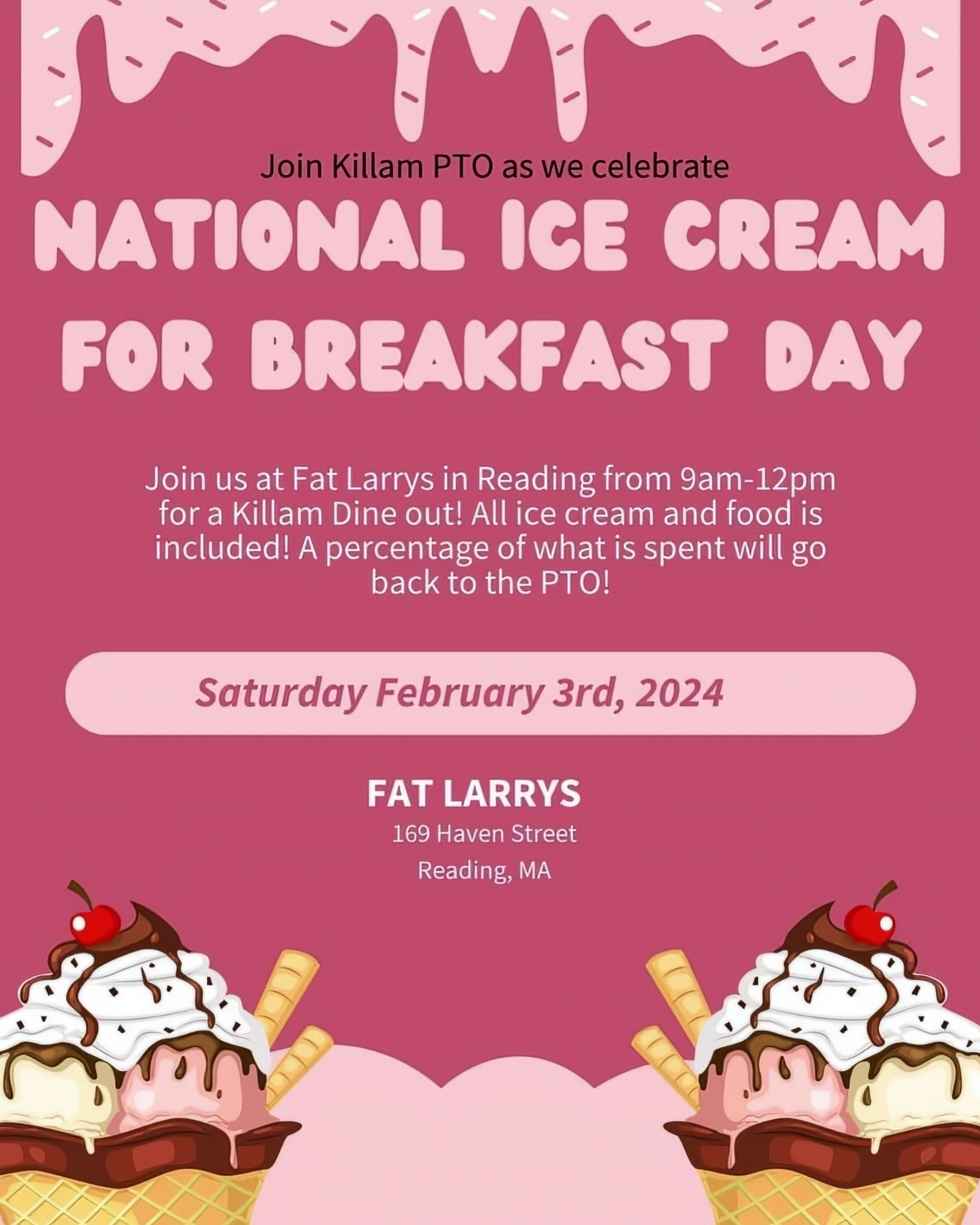 Join Killam PTO as we celebrate

NATIONAL ICE CREAM FOR BREAKFAST DAY

Join us at Fat Larrys in Reading from 9am-12pm for a Killam Dine out! All ice cream and food is included! A percentage of what is spent will go back to the PTO!

Saturday February 3rd, 2024

FAT LARRYS
169 Haven Street
Reading, MA